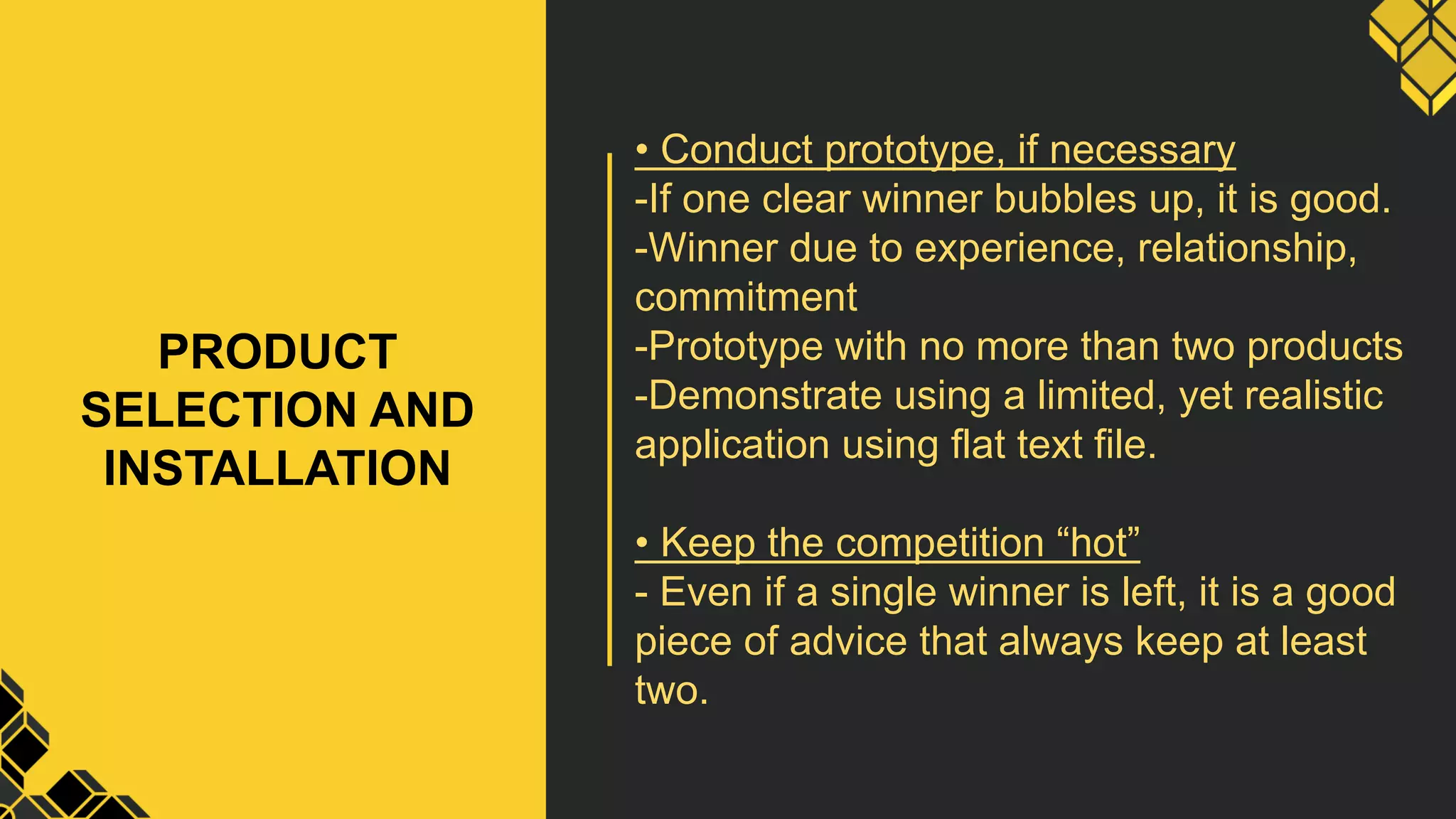 PRODUCT SELECTION AND INSTALLATION

• Conduct prototype, if necessary
-If one clear winner bubbles up, it is good.
-Winner due to experience, relationship, commitment
-Prototype with no more than two products
-Demonstrate using a limited, yet realistic application using flat text file.

• Keep the competition “hot”
- Even if a single winner is left, it is a good piece of advice that always keep at least two.